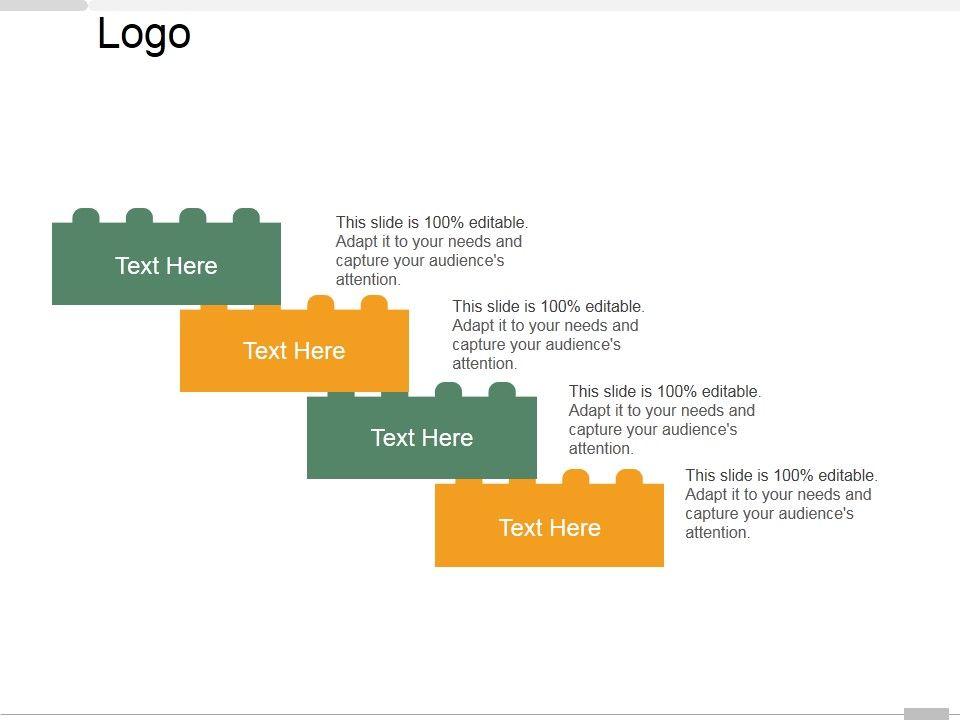 Logo

Text Here

This slide is 100% editable. Adapt it to your needs and capture your audience's attention.

Text Here

This slide is 100% editable. Adapt it to your needs and capture your audience's attention.

Text Here

This slide is 100% editable. Adapt it to your needs and capture your audience's attention.

Text Here

This slide is 100% editable. Adapt it to your needs and capture your audience's attention.